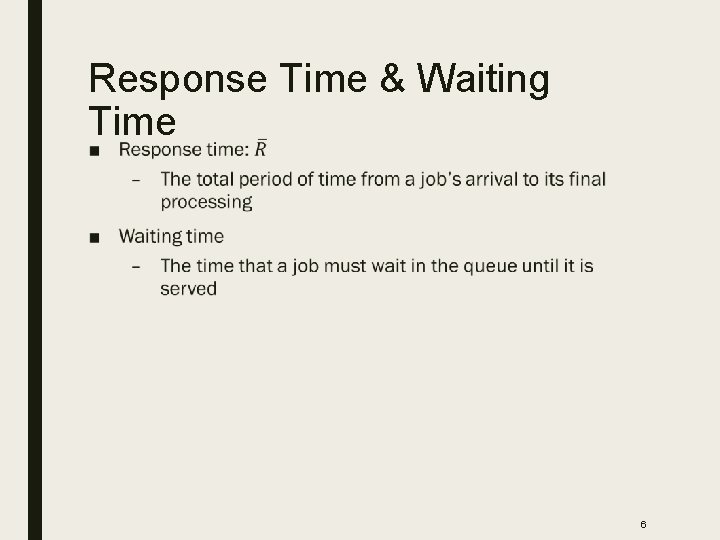 Response Time & Waiting Time

■ Response time: $\bar{R}$

– The total period of time from a job's arrival to its final processing

■ Waiting time

– The time that a job must wait in the queue until it is served

6